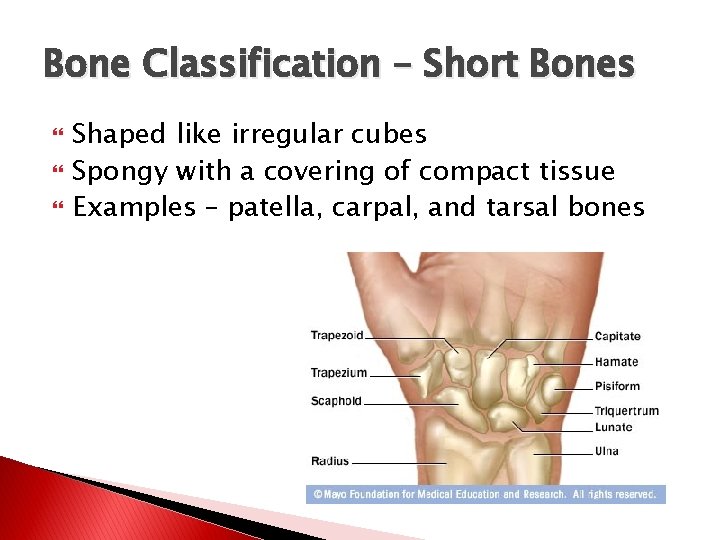 Bone Classification – Short Bones

Shaped like irregular cubes

Spongy with a covering of compact tissue

Examples – patella, carpal, and tarsal bones

Trapezoid

Trapezium

Scaphoid

Radius

Capitate

Hamate

Pisiform

Triquertrum

Lunate

Ulna

© Mayo Foundation for Medical Education and Research. All rights reserved.